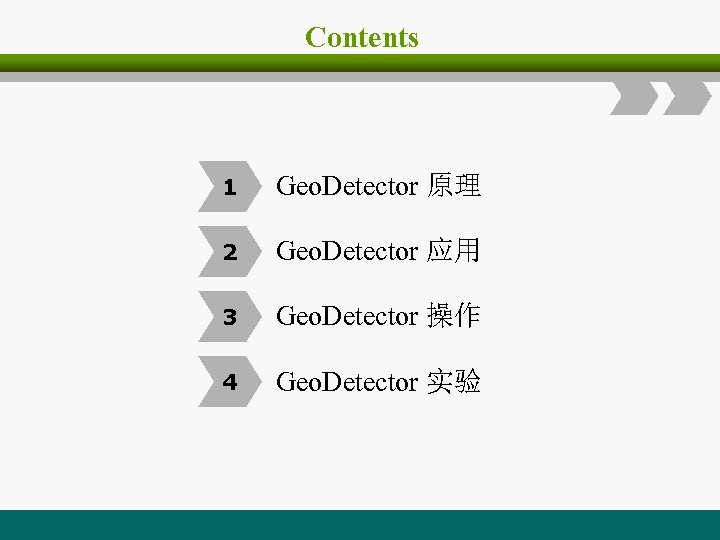 Contents

1 GeoDetector 原理

2 GeoDetector 应用

3 GeoDetector 操作

4 GeoDetector 实验